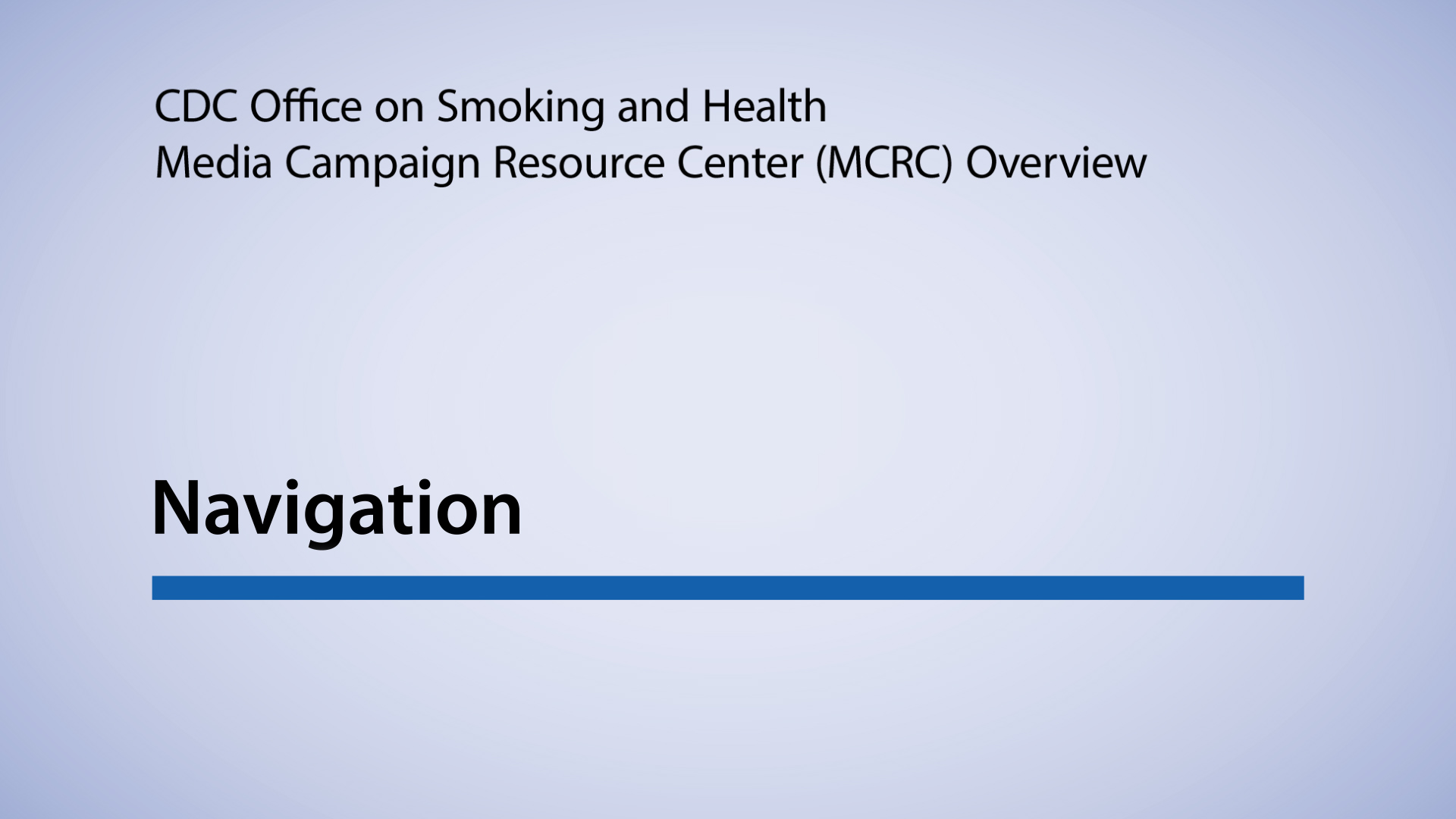 CDC Office on Smoking and Health
Media Campaign Resource Center (MCRC) Overview

Navigation